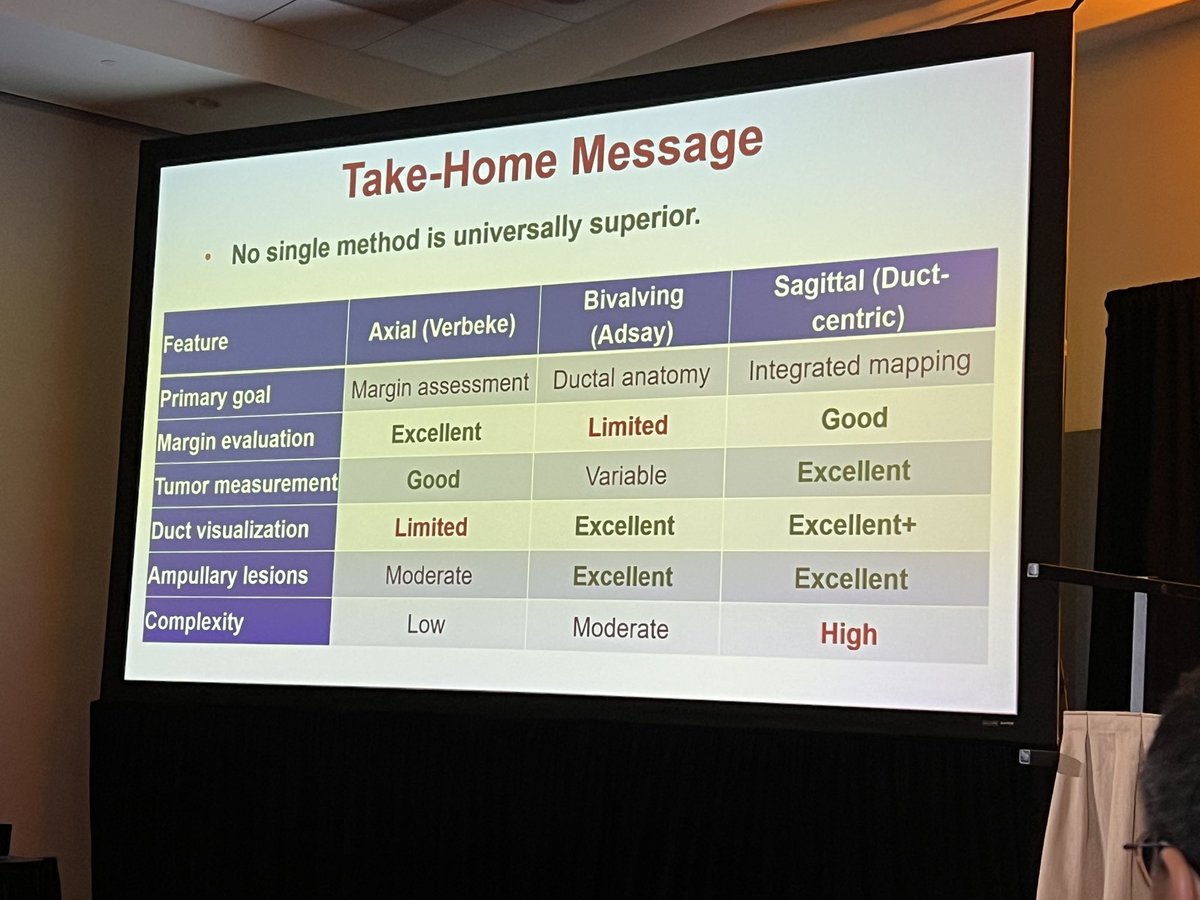 Take-Home Message

• No single method is universally superior.

| Feature | Axial (Verbeke) | Bivalving (Adsay) | Sagittal (Duct-centric) |
|---|---|---|---|
| Primary goal | Margin assessment | Ductal anatomy | Integrated mapping |
| Margin evaluation | Excellent | Limited | Good |
| Tumor measurement | Good | Variable | Excellent |
| Duct visualization | Limited | Excellent | Excellent+ |
| Ampullary lesions | Moderate | Excellent | Excellent |
| Complexity | Low | Moderate | High |